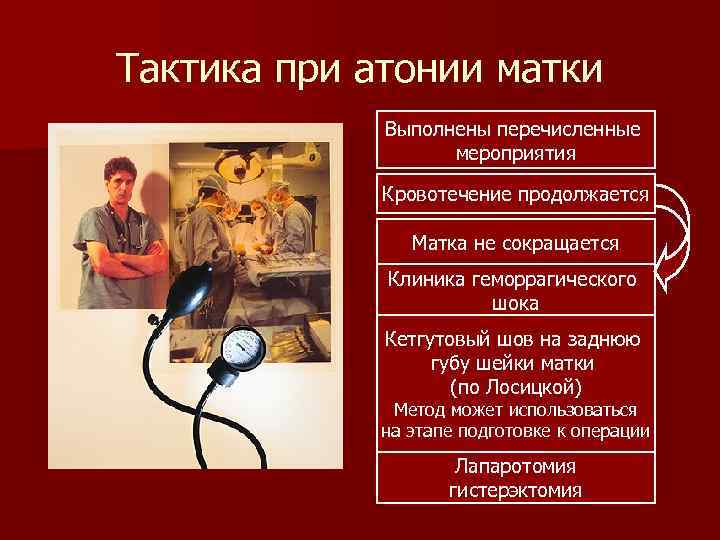 Тактика при атонии матки

Выполнены перечисленные мероприятия

Кровотечение продолжается

Матка не сокращается

Клиника геморрагического шока

Кетгутовый шов на заднюю губу шейки матки (по Лосицкой)
Метод может использоваться на этапе подготовке к операции

Лапаротомия гистерэктомия